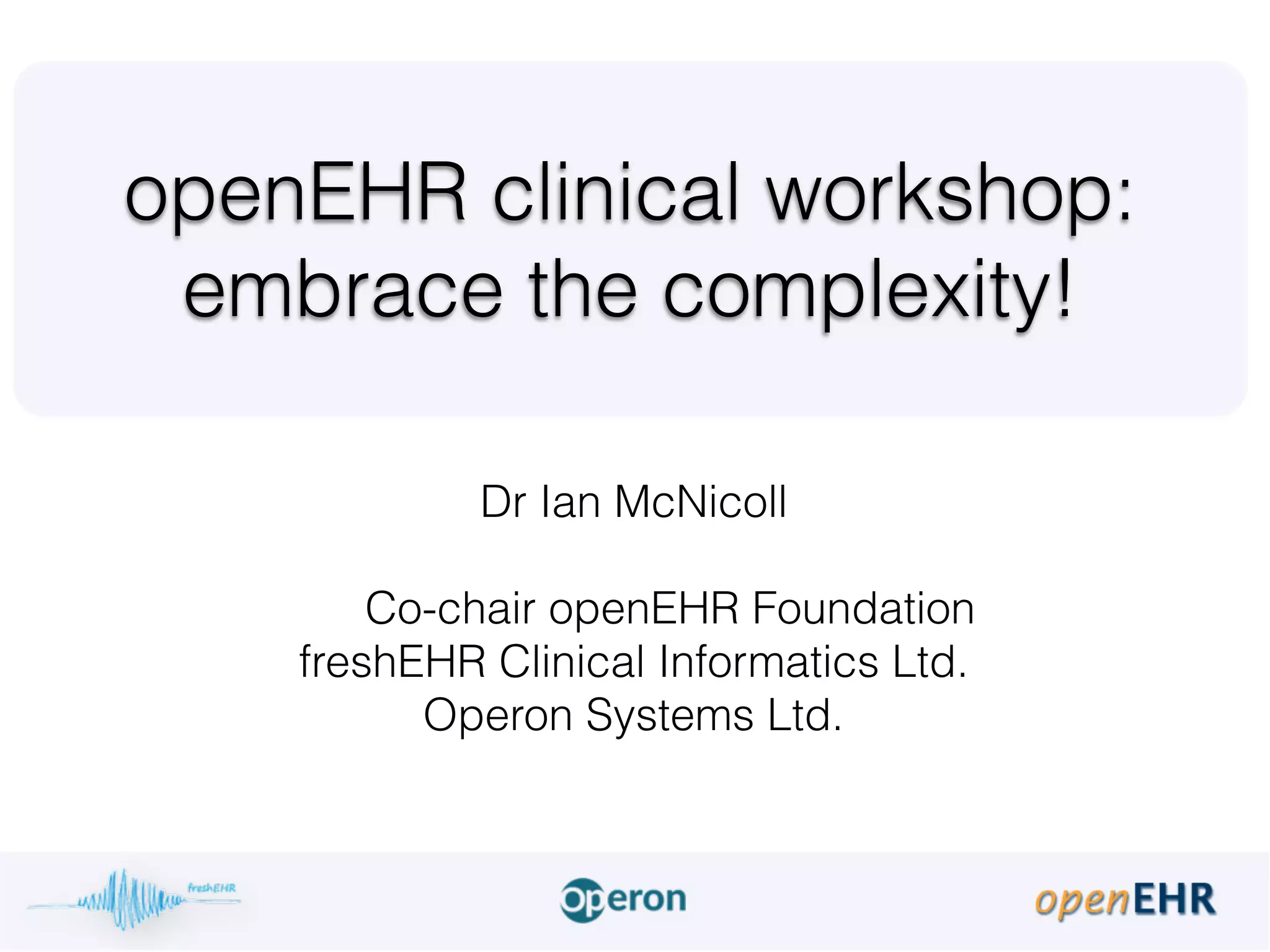 openEHR clinical workshop: embrace the complexity!

Dr Ian McNicoll

Co-chair openEHR Foundation
freshEHR Clinical Informatics Ltd.
Operon Systems Ltd.

freshEHR

Operon

openEHR